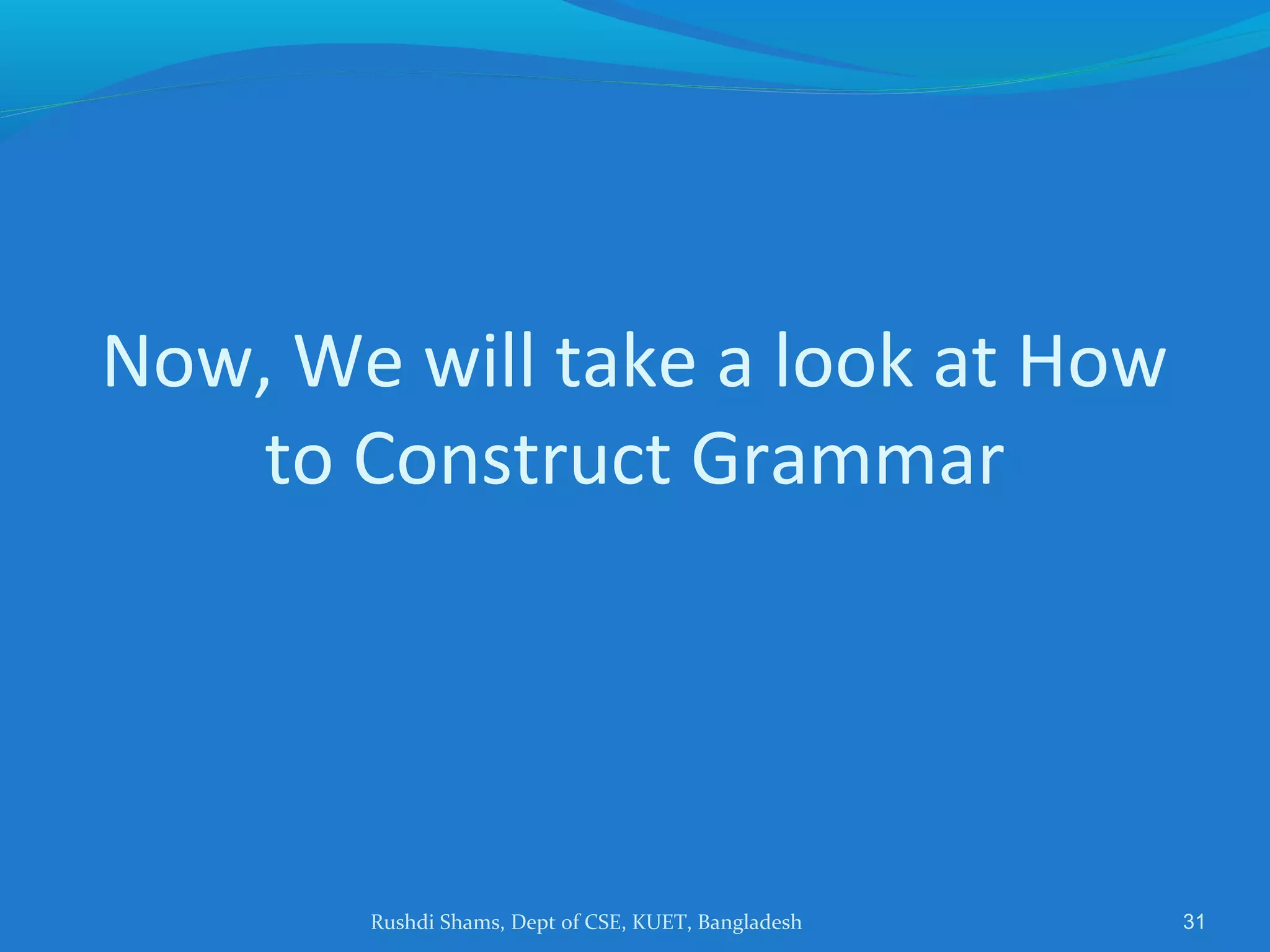 Now, We will take a look at How to Construct Grammar

Rushdi Shams, Dept of CSE, KUET, Bangladesh

31